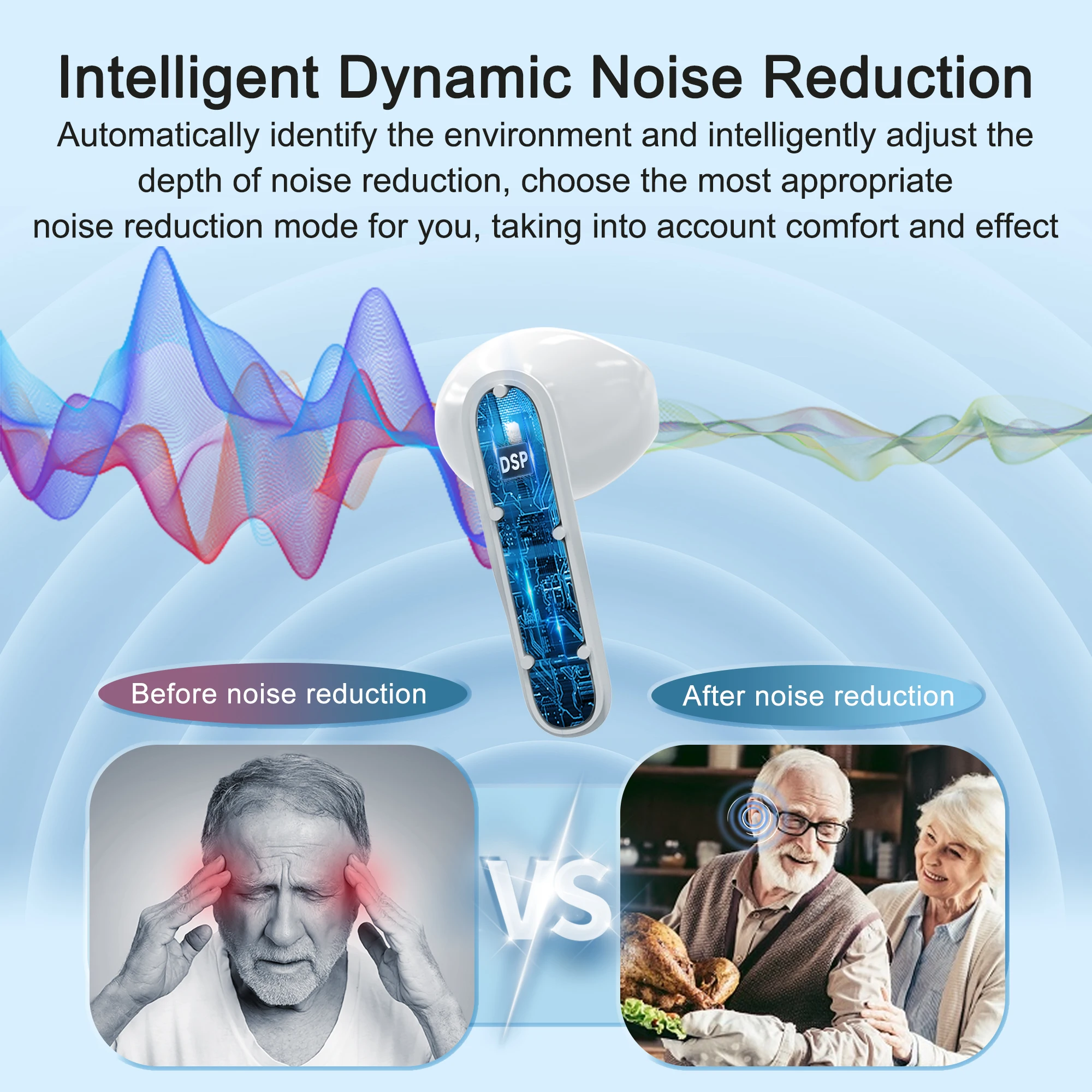 Intelligent Dynamic Noise Reduction

Automatically identify the environment and intelligently adjust the depth of noise reduction, choose the most appropriate noise reduction mode for you, taking into account comfort and effect

DSP

Before noise reduction

After noise reduction

VS